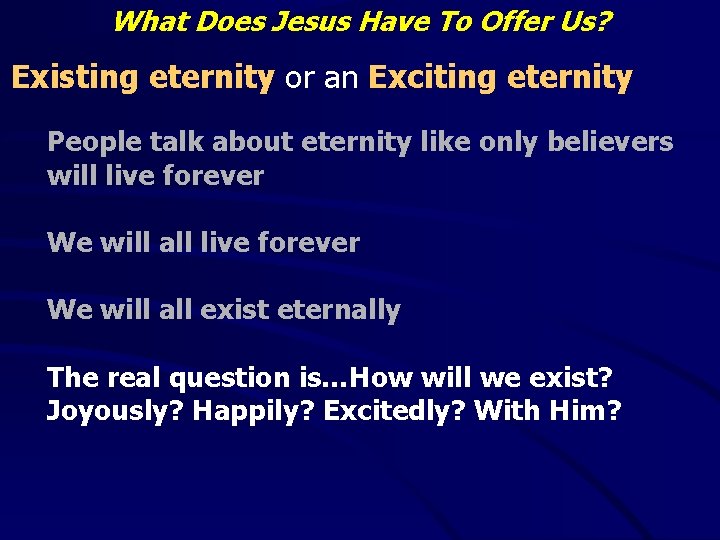 What Does Jesus Have To Offer Us?

Existing eternity or an Exciting eternity

People talk about eternity like only believers will live forever

We will all live forever

We will all exist eternally

The real question is…How will we exist? Joyously? Happily? Excitedly? With Him?